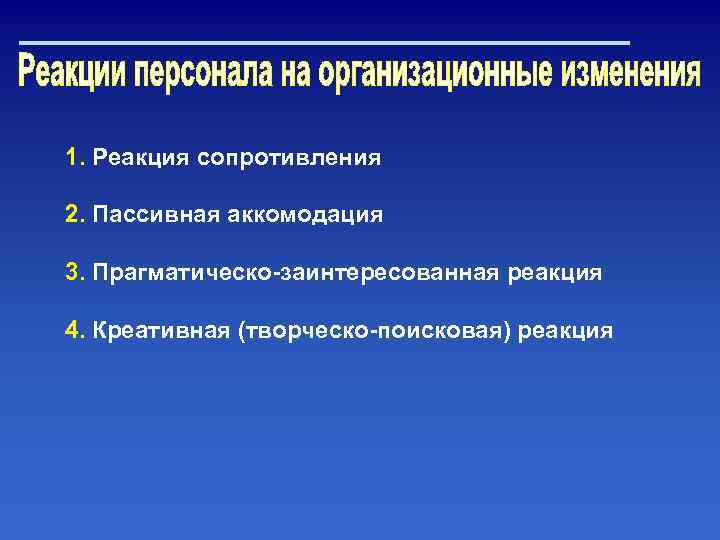 Реакции персонала на организационные изменения

1. Реакция сопротивления

2. Пассивная аккомодация

3. Прагматическо-заинтересованная реакция

4. Креативная (творческо-поисковая) реакция